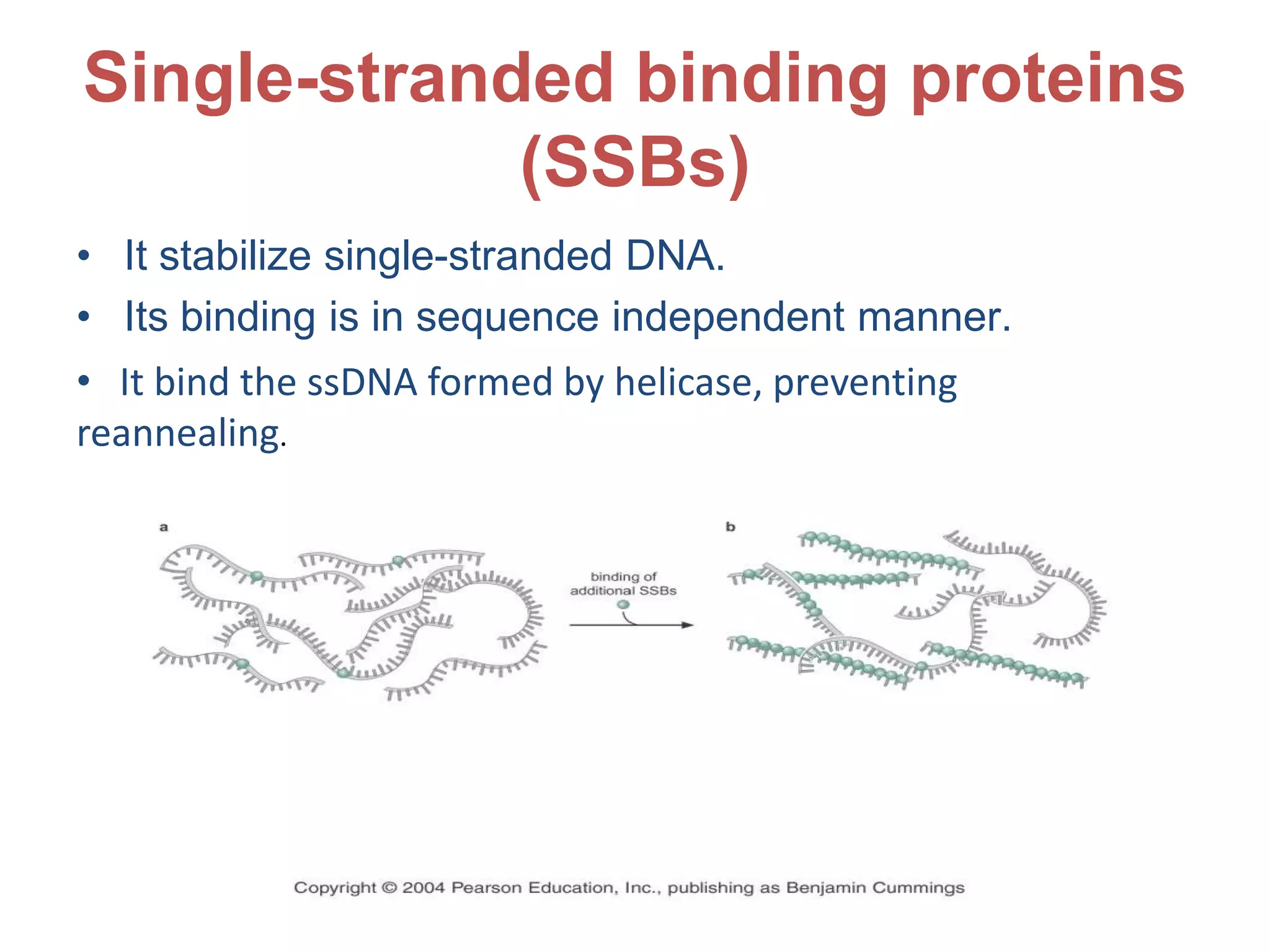 Single-stranded binding proteins (SSBs)

• It stabilize single-stranded DNA.

• Its binding is in sequence independent manner.

• It bind the ssDNA formed by helicase, preventing reannealing.

a

binding of additional SSBs

b

Copyright © 2004 Pearson Education, Inc., publishing as Benjamin Cummings